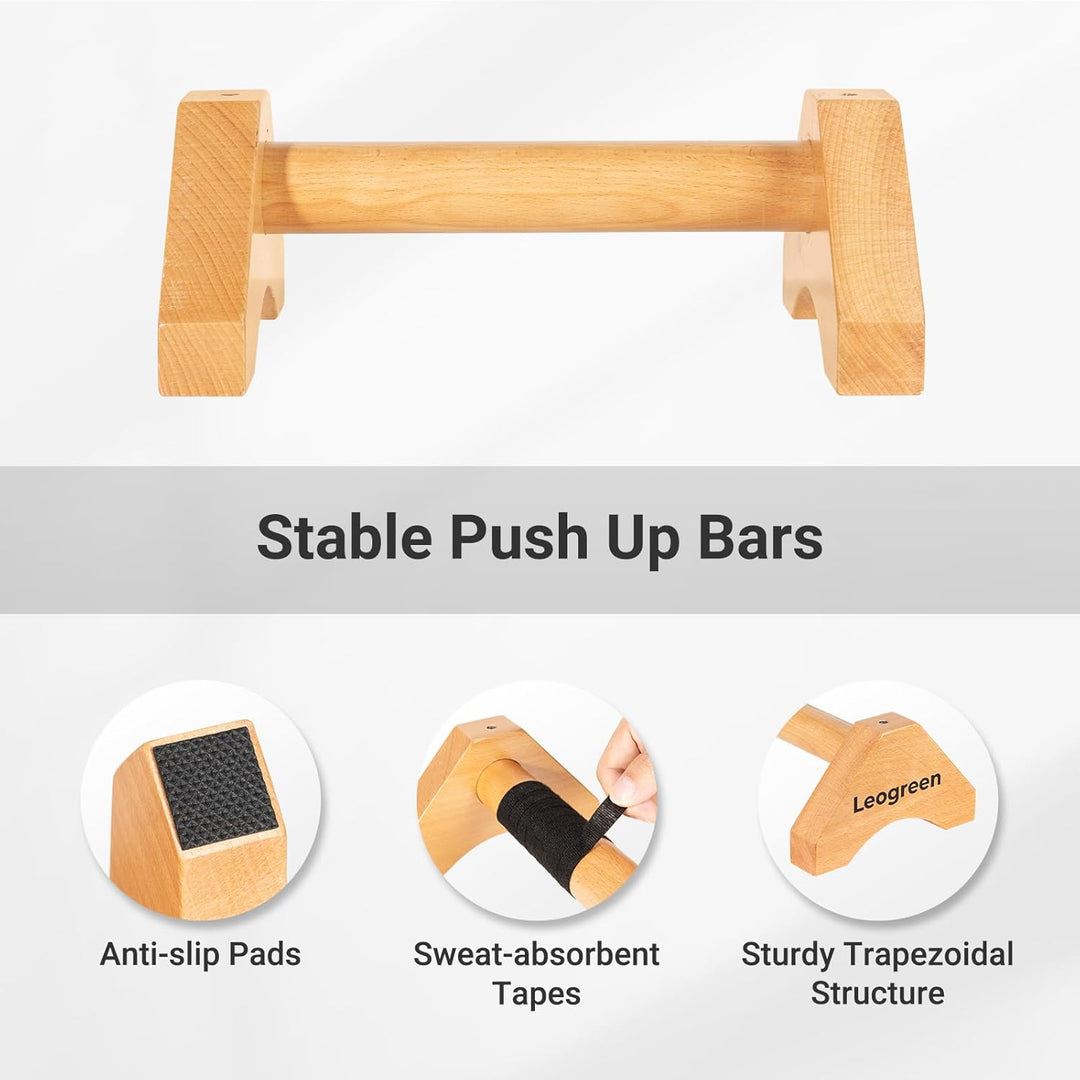 Stable Push Up Bars

Leogreen

Anti-slip Pads

Sweat-absorbent Tapes

Sturdy Trapezoidal Structure